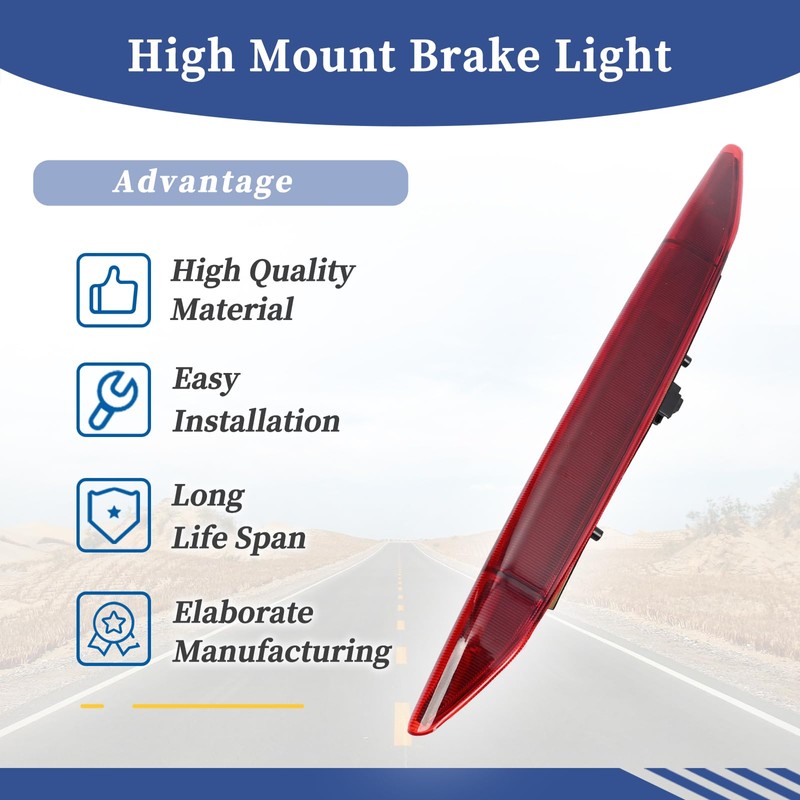 High Mount Brake Light

Advantage

High Quality Material

Easy Installation

Long Life Span

Elaborate Manufacturing